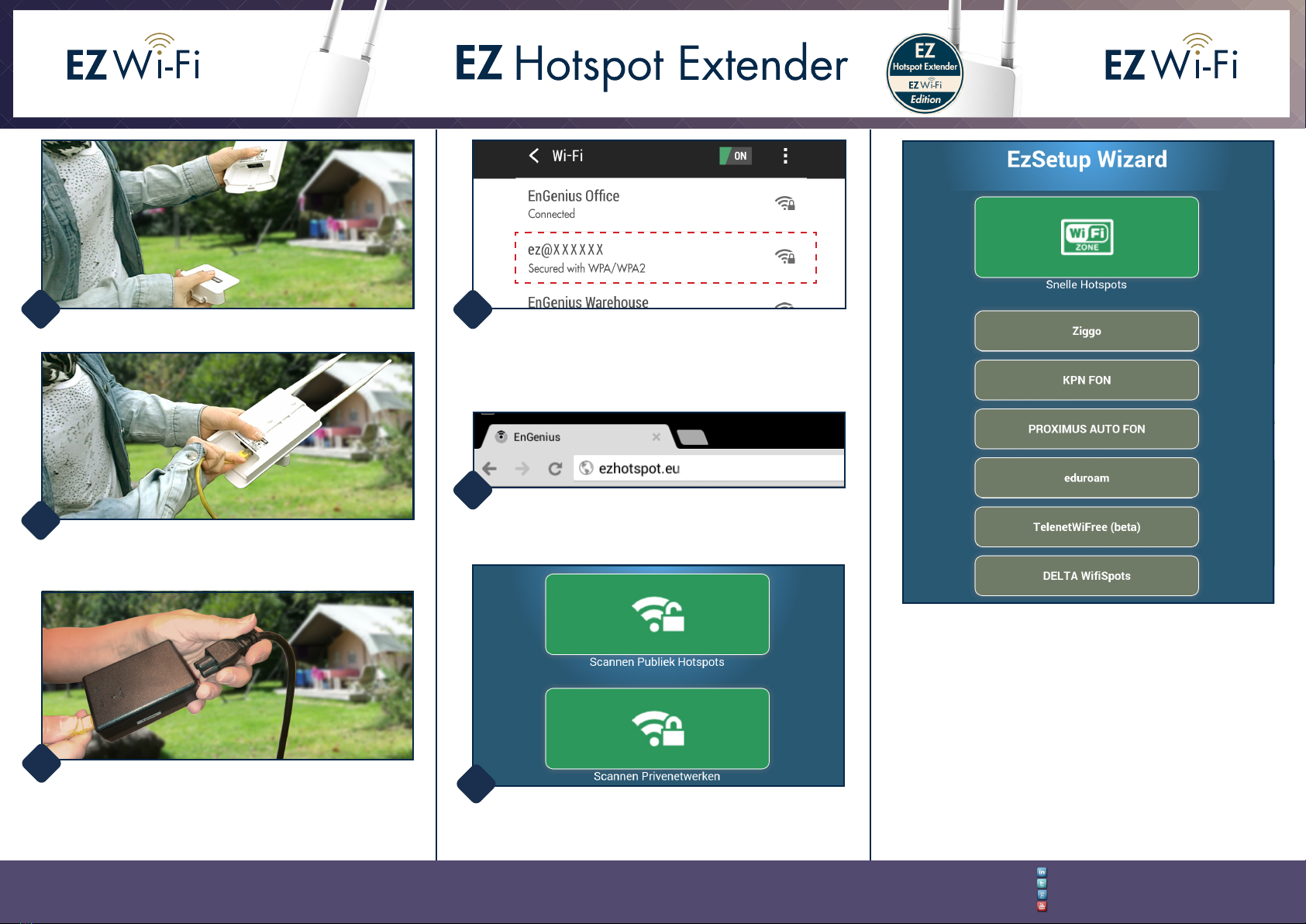 EZ Wi-Fi

EZ Hotspot Extender

EZ Hotspot Extender EZ Wi-Fi Edition

EZ Wi-Fi

Wi-Fi ON

EnGenius Office
Connected

ez@XXXXXX
Secured with WPA/WPA2

EnGenius Warehouse

EnGenius

ezhotspot.eu

Scannen Publiek Hotspots

Scannen Privenetwerken

EzSetup Wizard

Wi Fi ZONE

Snelle Hotspots

Ziggo

KPN FON

PROXIMUS AUTO FON

eduroam

TelenetWiFree (beta)

DELTA WifiSpots